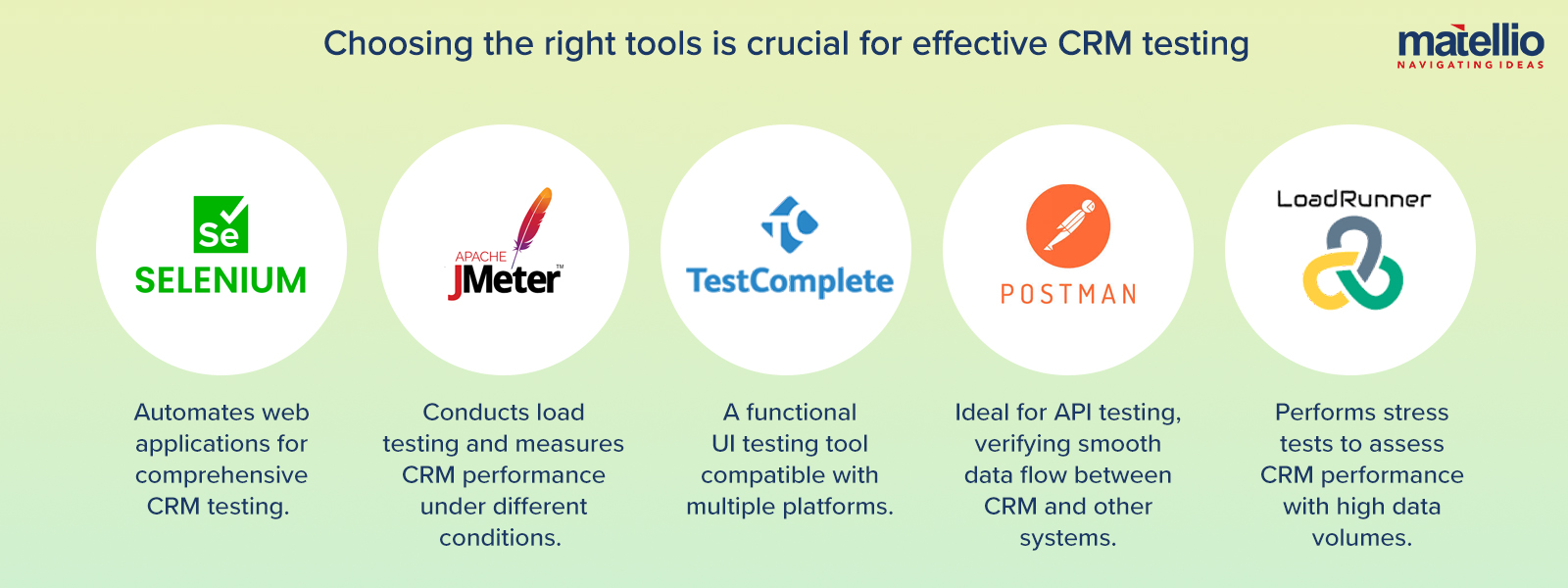 Choosing the right tools is crucial for effective CRM testing

matellio
NAVIGATING IDEAS

Se
SELENIUM

Automates web applications for comprehensive CRM testing.

APACHE
JMeter™

Conducts load testing and measures CRM performance under different conditions.

TestComplete

A functional UI testing tool compatible with multiple platforms.

POSTMAN

Ideal for API testing, verifying smooth data flow between CRM and other systems.

LoadRunner

Performs stress tests to assess CRM performance with high data volumes.